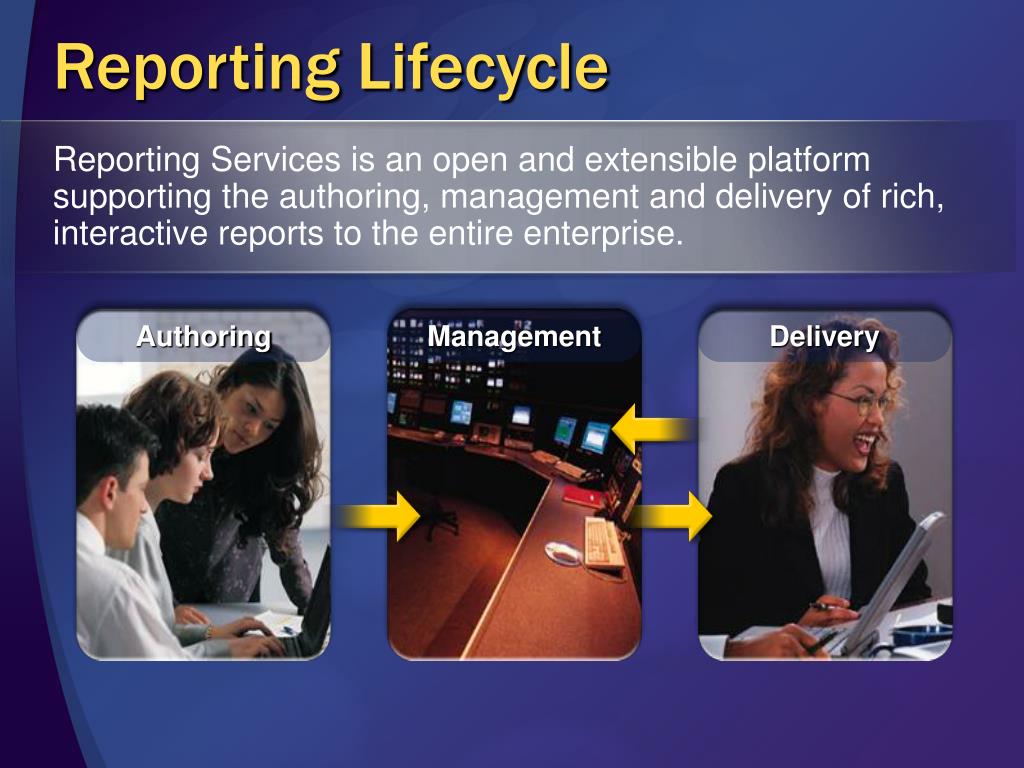 Reporting Lifecycle

Reporting Services is an open and extensible platform supporting the authoring, management and delivery of rich, interactive reports to the entire enterprise.

Authoring

Management

Delivery